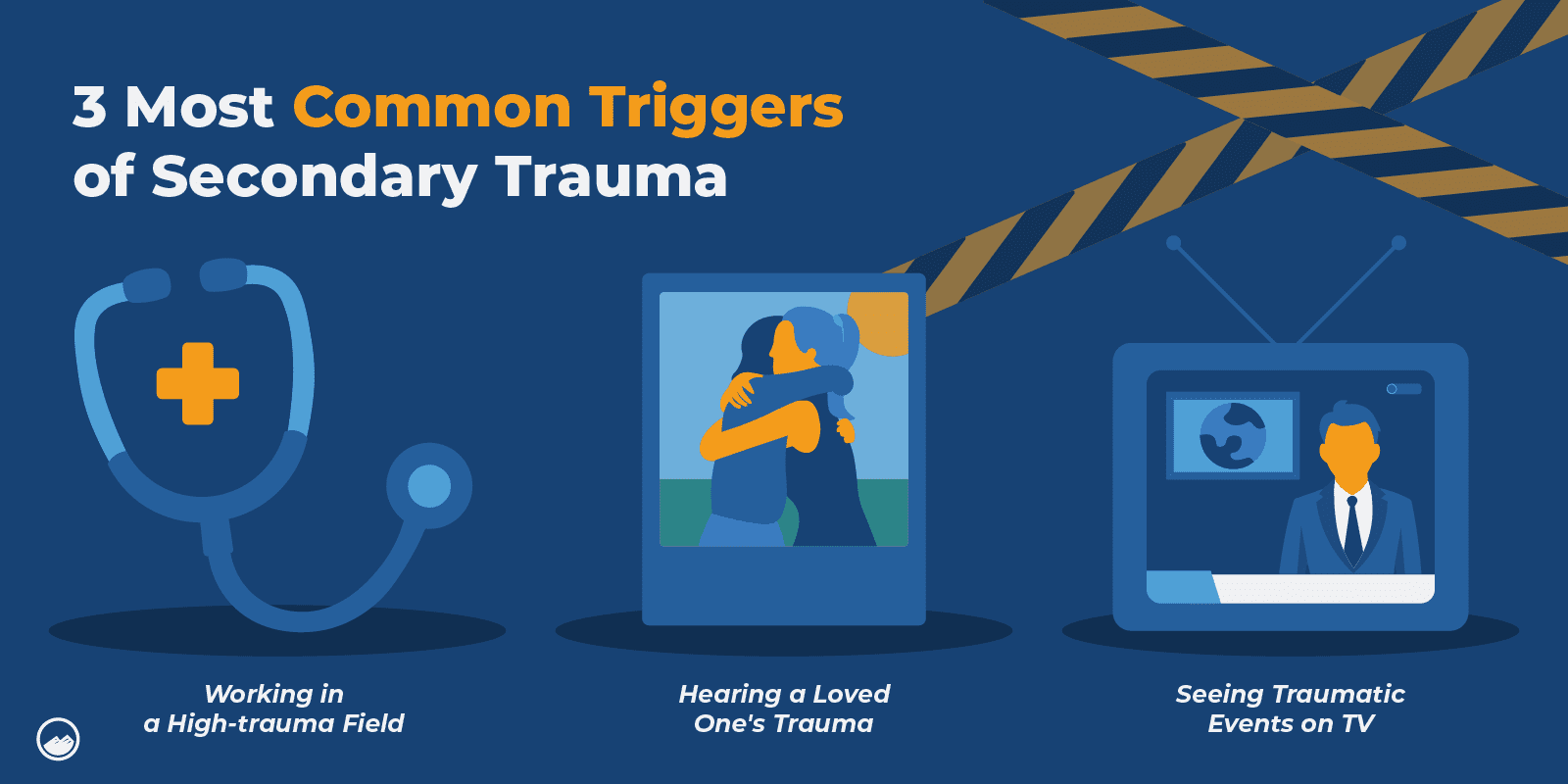 3 Most Common Triggers of Secondary Trauma

Working in a High-trauma Field

Hearing a Loved One's Trauma

Seeing Traumatic Events on TV